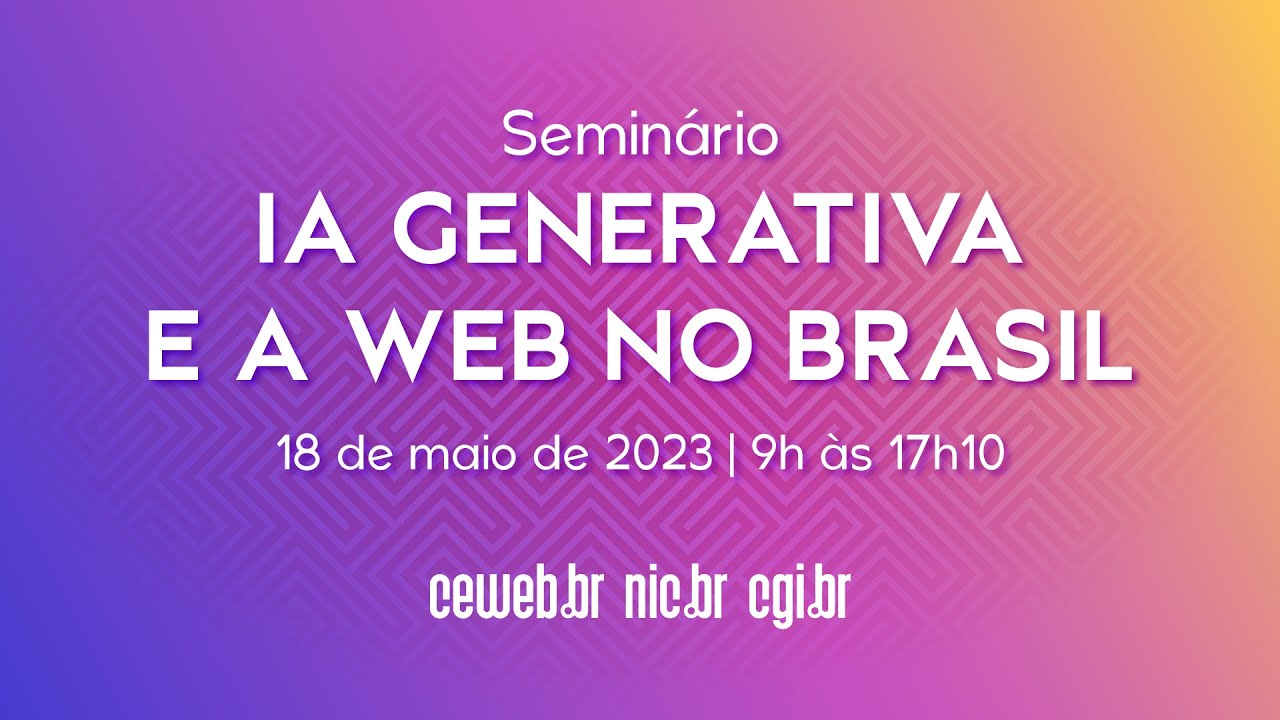 Seminário
IA GENERATIVA E A WEB NO BRASIL
18 de maio de 2023 | 9h às 17h10

ceweb.br nic.br cgi.br